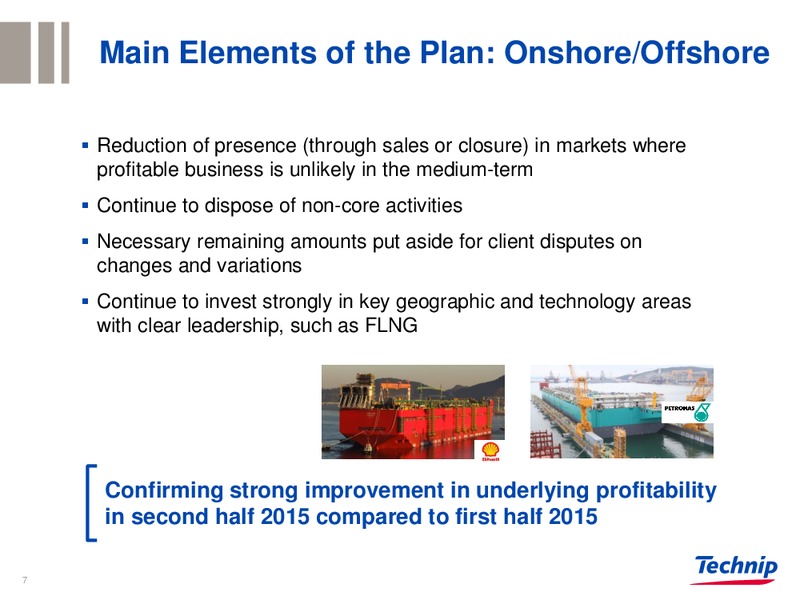 Main Elements of the Plan: Onshore/Offshore

▪ Reduction of presence (through sales or closure) in markets where profitable business is unlikely in the medium-term

▪ Continue to dispose of non-core activities

▪ Necessary remaining amounts put aside for client disputes on changes and variations

▪ Continue to invest strongly in key geographic and technology areas with clear leadership, such as FLNG

Shell

PETRONAS

Confirming strong improvement in underlying profitability in second half 2015 compared to first half 2015

7

Technip